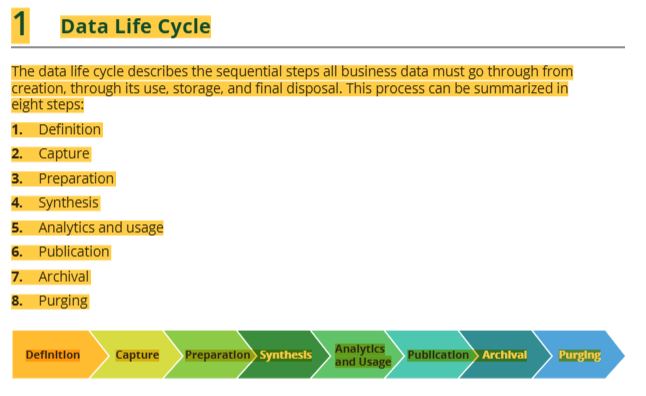 1 Data Life Cycle

The data life cycle describes the sequential steps all business data must go through from creation, through its use, storage, and final disposal. This process can be summarized in eight steps:

1. Definition
2. Capture
3. Preparation
4. Synthesis
5. Analytics and usage
6. Publication
7. Archival
8. Purging

Definition Capture Preparation Synthesis Analytics and Usage Publication Archival Purging